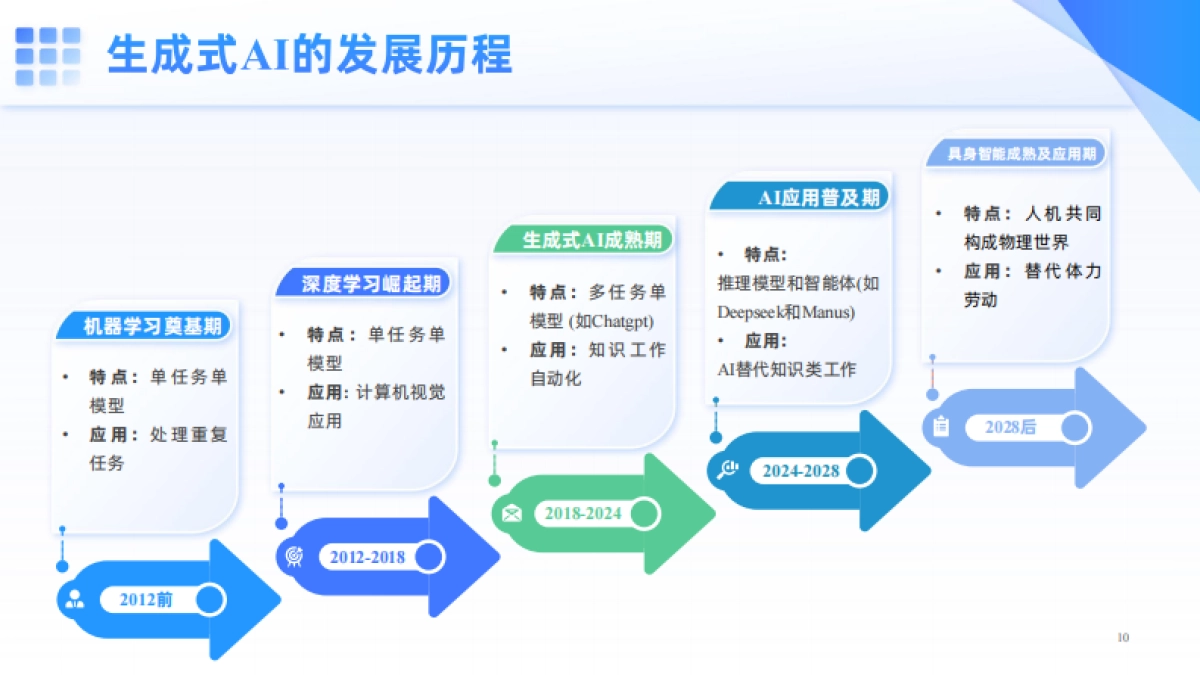 生成式AI的发展历程

机器学习奠基期
• 特点：单任务单模型
• 应用：处理重复任务

2012前

深度学习崛起期
• 特点：单任务单模型
• 应用：计算机视觉应用

2012-2018

生成式AI成熟期
• 特点：多任务单模型 (如Chatgpt)
• 应用：知识工作自动化

2018-2024

AI应用普及期
• 特点：
推理模型和智能体(如Deepseek和Manus)
• 应用：
AI替代知识类工作

2024-2028

具身智能成熟及应用期
• 特点：人机共同构成物理世界
• 应用：替代体力劳动

2028后

10